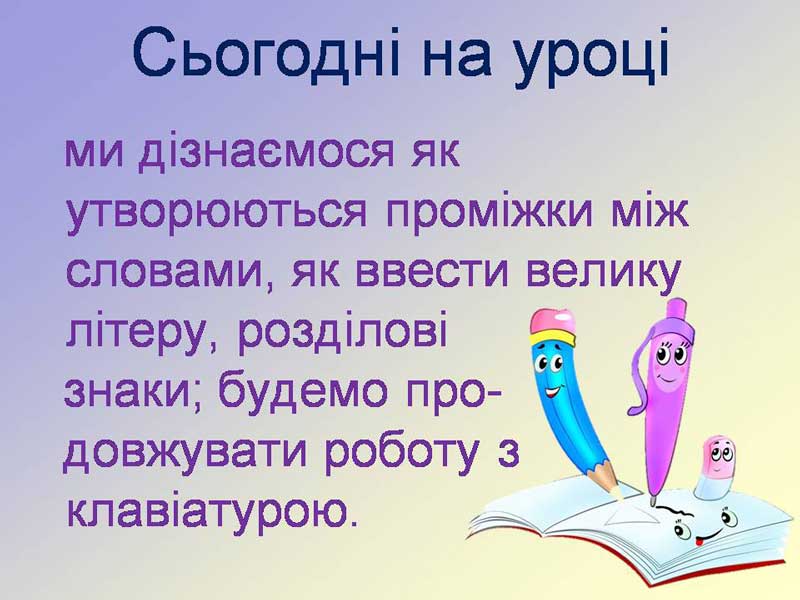 Сьогодні на уроці

ми дізнаємося як утворюються проміжки між словами, як ввести велику літеру, розділові знаки; будемо продовжувати роботу з клавіатурою.